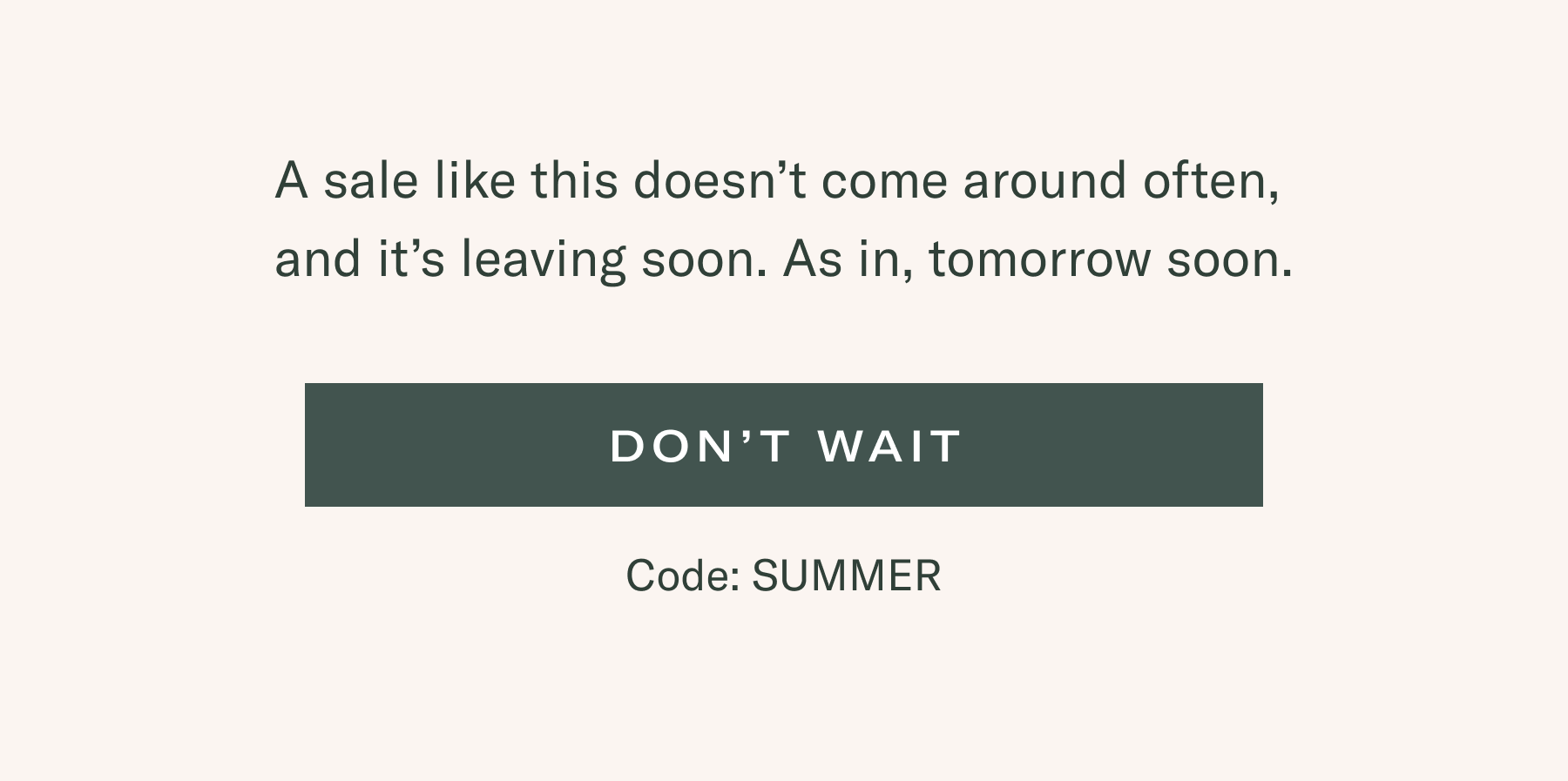 A sale like this doesn’t come around often, and it’s leaving soon. As in, tomorrow soon.

DON’T WAIT

Code: SUMMER